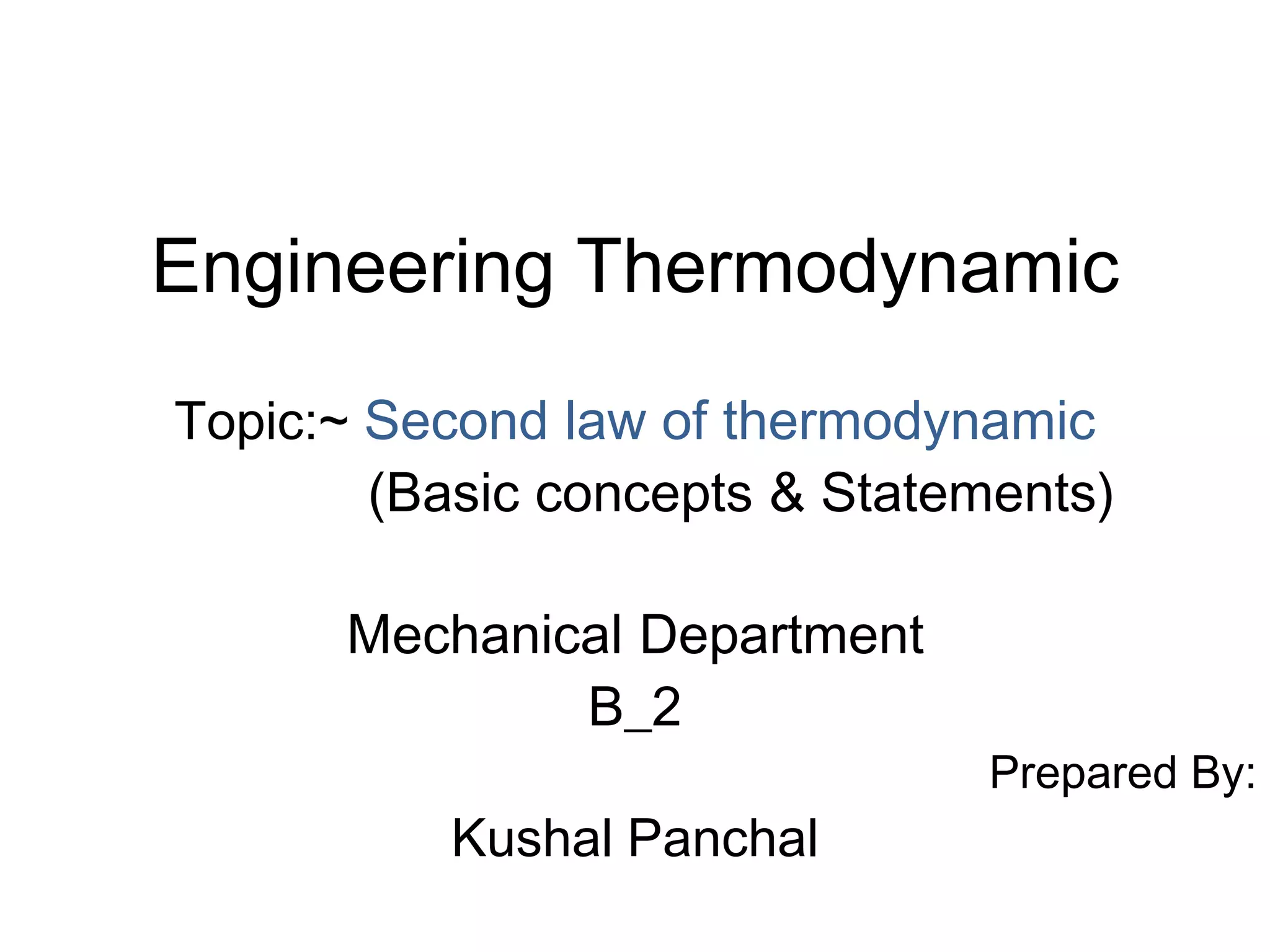 Engineering Thermodynamic

Topic:~ Second law of thermodynamic
(Basic concepts & Statements)

Mechanical Department
B_2

Prepared By:

Kushal Panchal